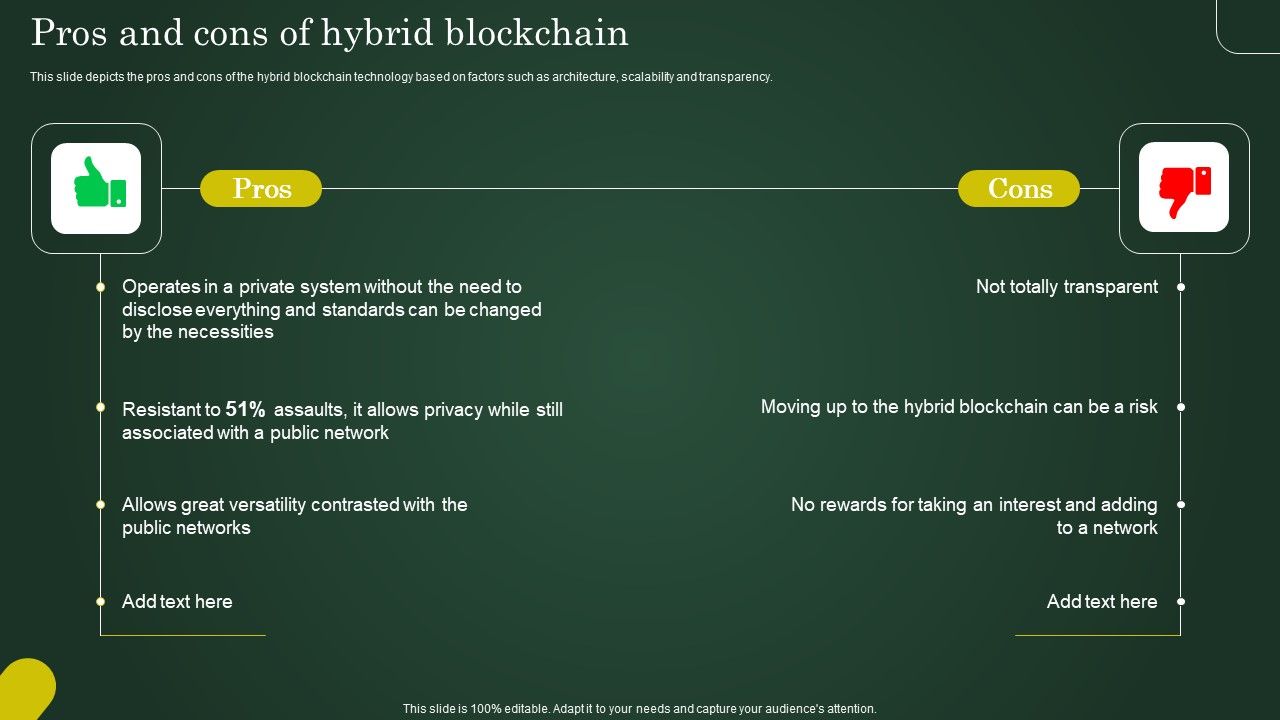 Pros and cons of hybrid blockchain

This slide depicts the pros and cons of the hybrid blockchain technology based on factors such as architecture, scalability and transparency.

Pros

Operates in a private system without the need to disclose everything and standards can be changed by the necessities

Resistant to 51% assaults, it allows privacy while still associated with a public network

Allows great versatility contrasted with the public networks

Add text here

Cons

Not totally transparent

Moving up to the hybrid blockchain can be a risk

No rewards for taking an interest and adding to a network

Add text here

This slide is 100% editable. Adapt it to your needs and capture your audience's attention.